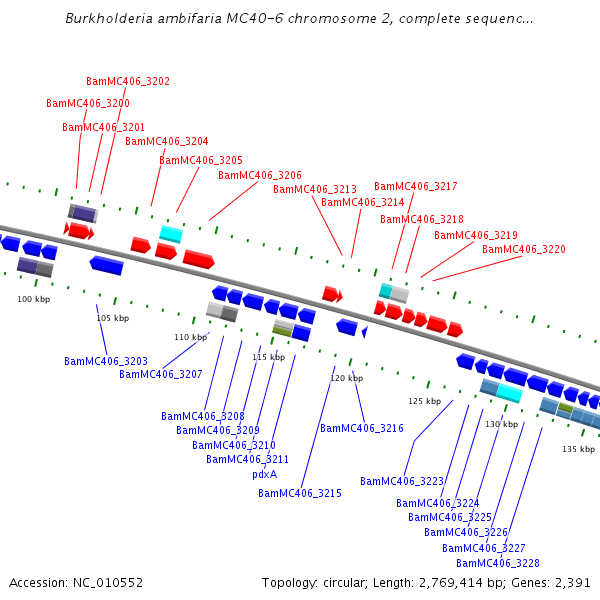 Burkholderia ambifaria MC40-6 chromosome 2, complete sequenc...

BamMC406_3202
BamMC406_3200
BamMC406_3201
BamMC406_3204
BamMC406_3205
BamMC406_3206
BamMC406_3213
BamMC406_3214
BamMC406_3217
BamMC406_3218
BamMC406_3219
BamMC406_3220

100 kbp
105 kbp
110 kbp
115 kbp
120 kbp
125 kbp
130 kbp
135 kbp

BamMC406_3203
BamMC406_3207
BamMC406_3208
BamMC406_3209
BamMC406_3210
BamMC406_3211
pdxA
BamMC406_3215
BamMC406_3216
BamMC406_3223
BamMC406_3224
BamMC406_3225
BamMC406_3226
BamMC406_3227
BamMC406_3228

Accession: NC_010552
Topology: circular; Length: 2,769,414 bp; Genes: 2,391